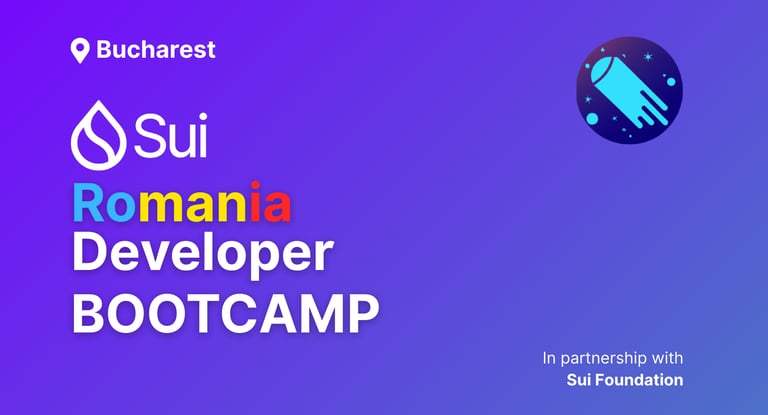 Bucharest

Sui

Romania
Developer
BOOTCAMP

In partnership with
Sui Foundation